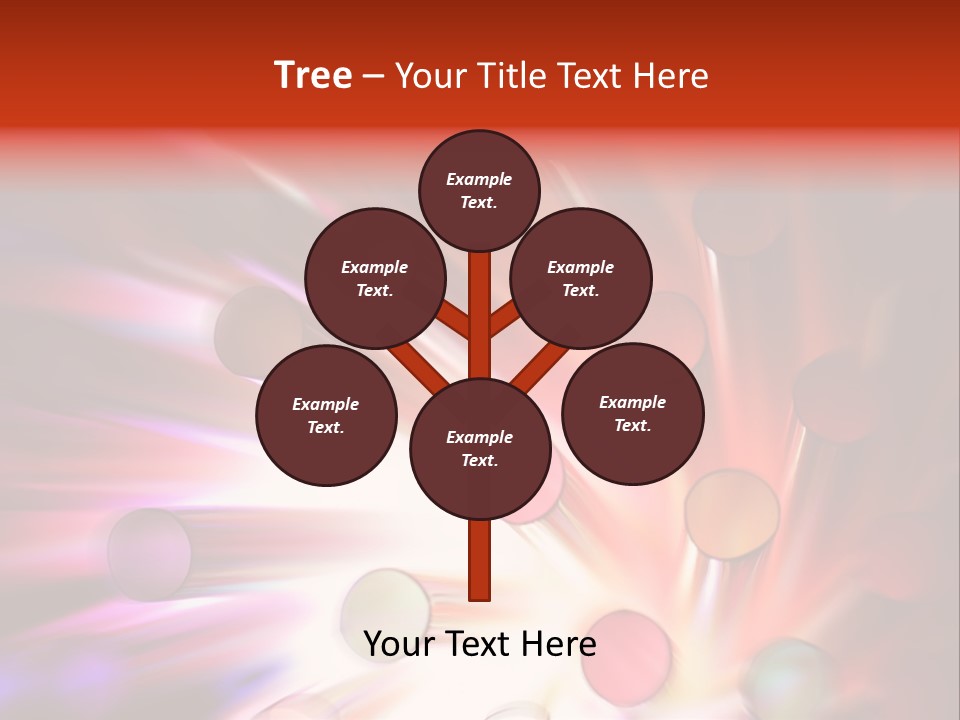 Tree – Your Title Text Here

Example Text.

Example Text.

Example Text.

Example Text.

Example Text.

Example Text.

Your Text Here